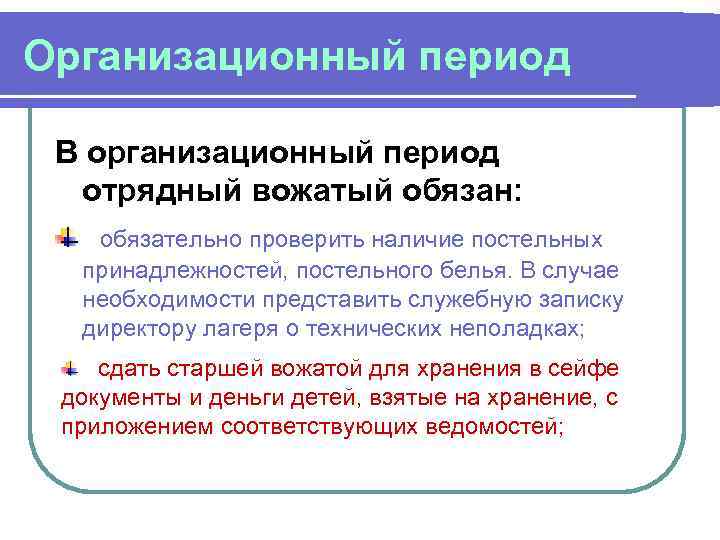 Организационный период

В организационный период отрядный вожатый обязан:

обязательно проверить наличие постельных принадлежностей, постельного белья. В случае необходимости представить служебную записку директору лагеря о технических неполадках;

сдать старшей вожатой для хранения в сейфе документы и деньги детей, взятые на хранение, с приложением соответствующих ведомостей;